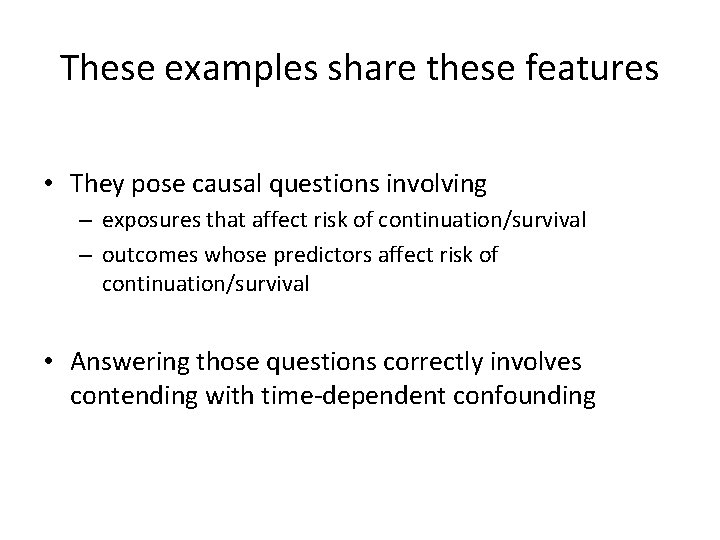 These examples share these features

• They pose causal questions involving
  – exposures that affect risk of continuation/survival
  – outcomes whose predictors affect risk of continuation/survival

• Answering those questions correctly involves contending with time-dependent confounding